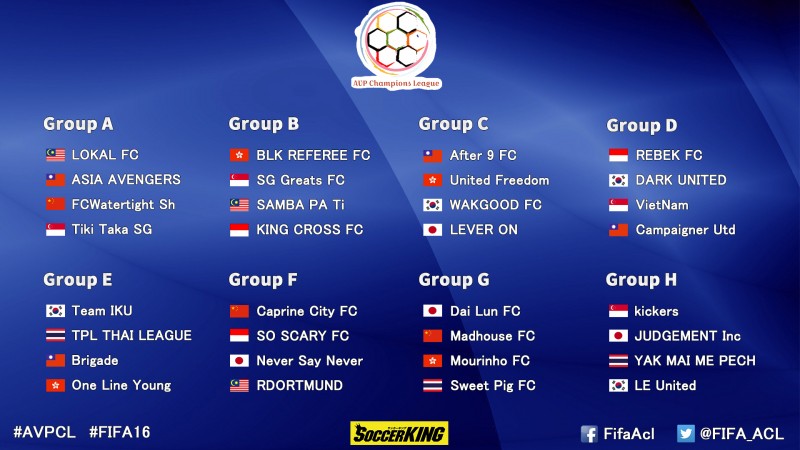 AVP Champions League

Group A
LOKAL FC
ASIA AVENGERS
FCWatertight Sh
Tiki Taka SG

Group B
BLK REFEREE FC
SG Greats FC
SAMBA PA Ti
KING CROSS FC

Group C
After 9 FC
United Freedom
WAKGOOD FC
LEVER ON

Group D
REBEK FC
DARK UNITED
VietNam
Campaigner Utd

Group E
Team IKU
TPL THAI LEAGUE
Brigade
One Line Young

Group F
Caprine City FC
SO SCARY FC
Never Say Never
RDORTMUND

Group G
Dai Lun FC
Madhouse FC
Mourinho FC
Sweet Pig FC

Group H
kickers
JUDGEMENT Inc
YAK MAI ME PECH
LE United

#AVPCL #FIFA16

SOCCERKING

FifaAcl @FIFA_ACL